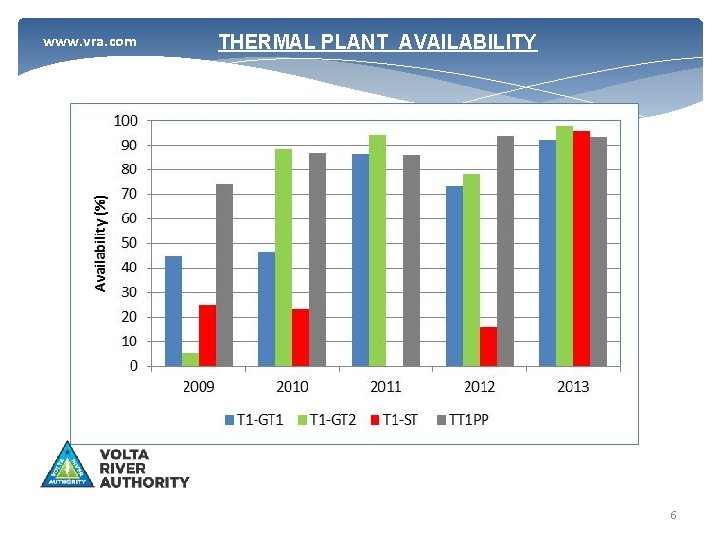 www.vra.com

THERMAL PLANT AVAILABILITY

Availability (%)

100
90
80
70
60
50
40
30
20
10
0

2009 2010 2011 2012 2013

T1-GT1 T1-GT2 T1-ST TT1PP

VOLTA RIVER AUTHORITY

VOLTA RIVER AUTHORITY

6